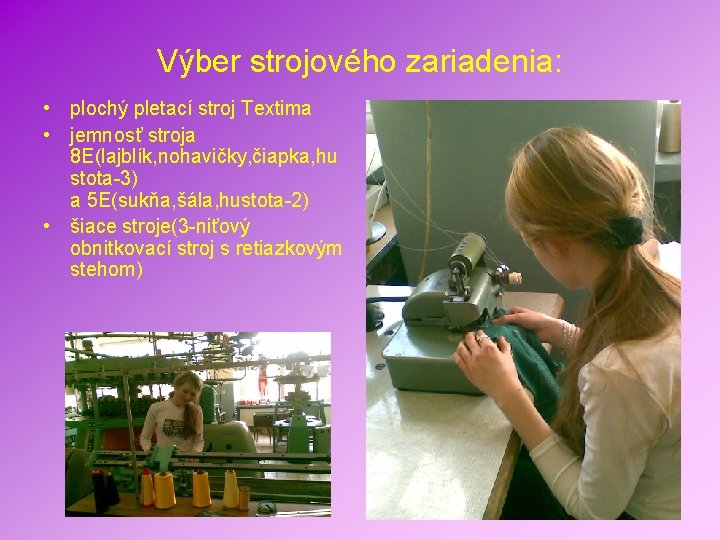 Výber strojového zariadenia:

• plochý pletací stroj Textima
• jemnosť stroja 8E(lajblík,nohavičky,čiapka,hustota-3) a 5E(sukňa,šála,hustota-2)
• šiace stroje(3-niťový obnitkovací stroj s retiazkovým stehom)